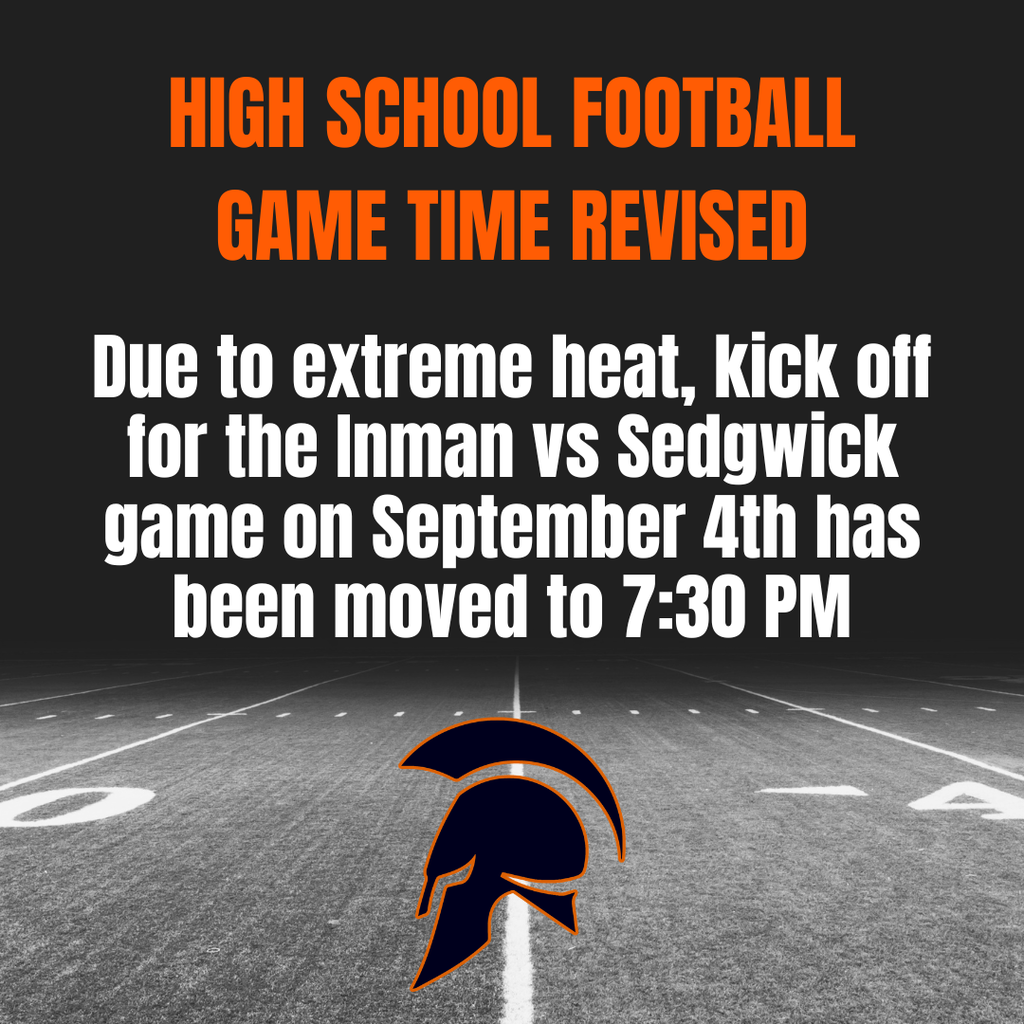 HIGH SCHOOL FOOTBALL
GAME TIME REVISED

Due to extreme heat, kick off for the Inman vs Sedgwick game on September 4th has been moved to 7:30 PM